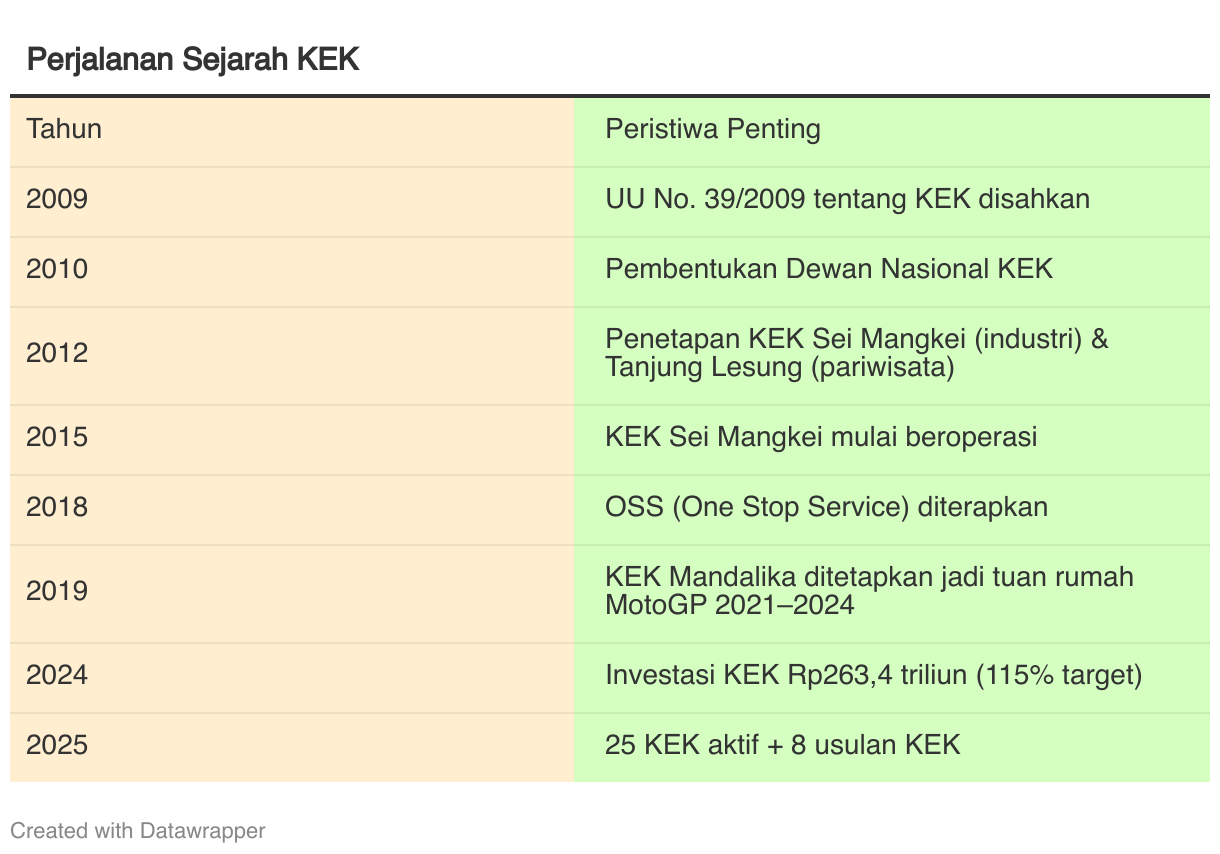 Perjalanan Sejarah KEK

| Tahun | Peristiwa Penting |
|---|---|
| 2009 | UU No. 39/2009 tentang KEK disahkan |
| 2010 | Pembentukan Dewan Nasional KEK |
| 2012 | Penetapan KEK Sei Mangkei (industri) & Tanjung Lesung (pariwisata) |
| 2015 | KEK Sei Mangkei mulai beroperasi |
| 2018 | OSS (One Stop Service) diterapkan |
| 2019 | KEK Mandalika ditetapkan jadi tuan rumah MotoGP 2021–2024 |
| 2024 | Investasi KEK Rp263,4 triliun (115% target) |
| 2025 | 25 KEK aktif + 8 usulan KEK |

Created with Datawrapper